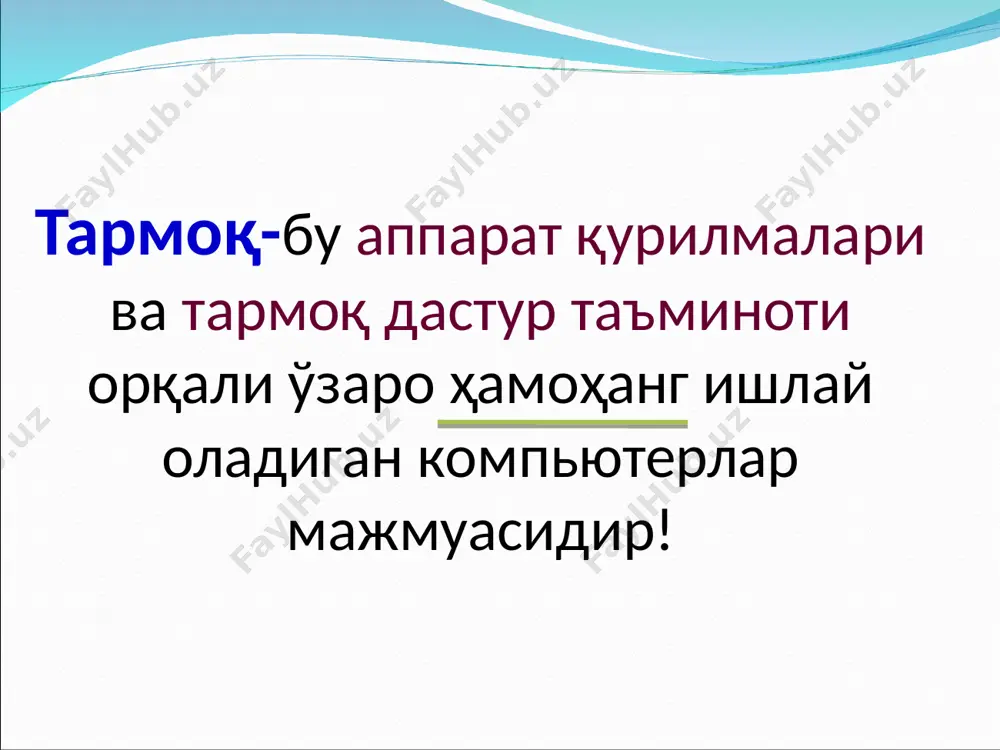 FaylHub.uz FaylHub.uz FaylHub.uz

Тармоқ-бу аппарат қурилмалари ва тармоқ дастур таъминоти орқали ўзаро ҳамоҳанг ишлай оладиган компьютерлар мажмуасидир!

FaylHub.uz FaylHub.uz FaylHub.uz